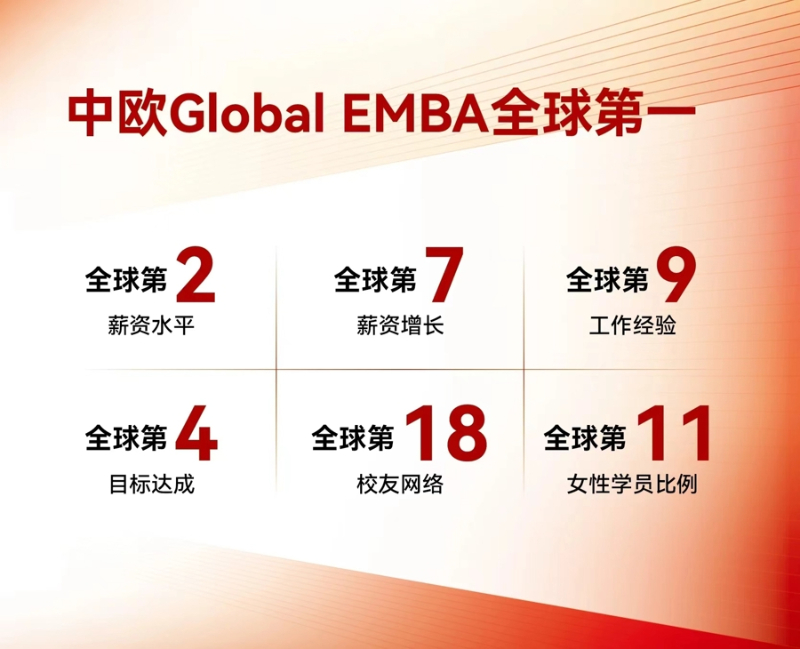 中欧Global EMBA全球第一

全球第 2
薪资水平

全球第 7
薪资增长

全球第 9
工作经验

全球第 4
目标达成

全球第 18
校友网络

全球第 11
女性学员比例